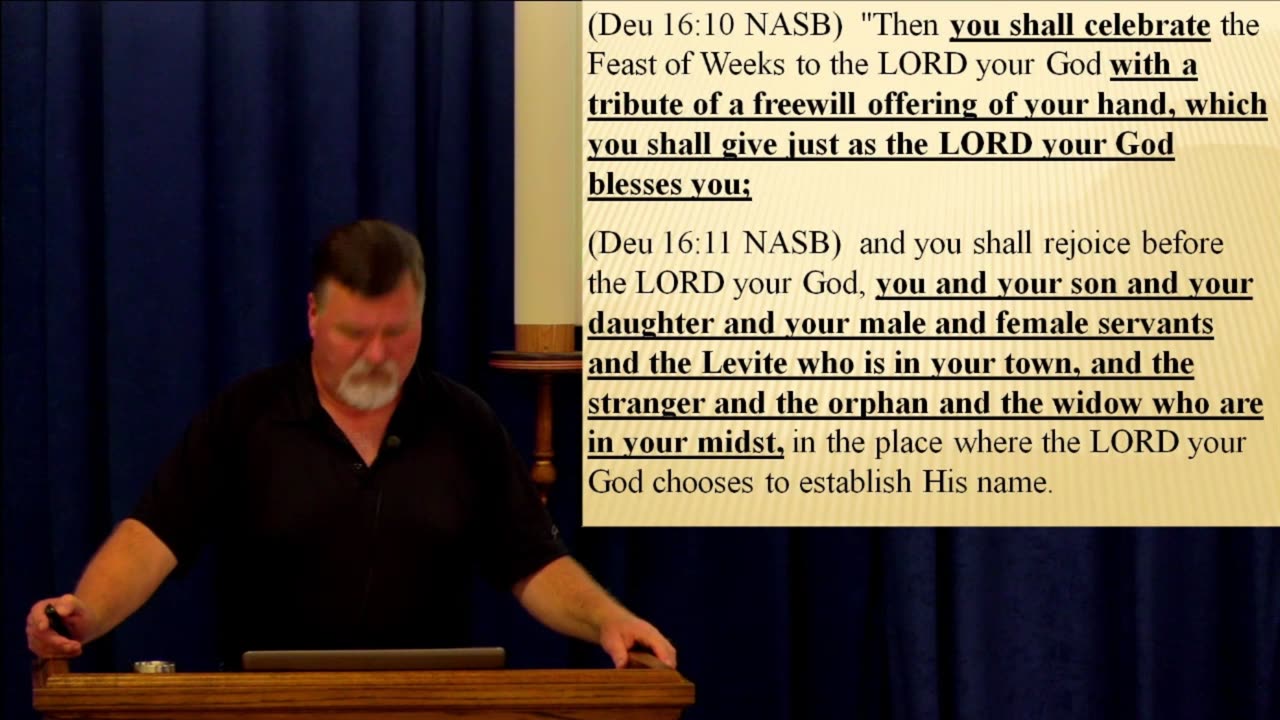 (Deu 16:10 NASB) "Then you shall celebrate the Feast of Weeks to the LORD your God with a tribute of a freewill offering of your hand, which you shall give just as the LORD your God blesses you;

(Deu 16:11 NASB) and you shall rejoice before the LORD your God, you and your son and your daughter and your male and female servants and the Levite who is in your town, and the stranger and the orphan and the widow who are in your midst, in the place where the LORD your God chooses to establish His name.